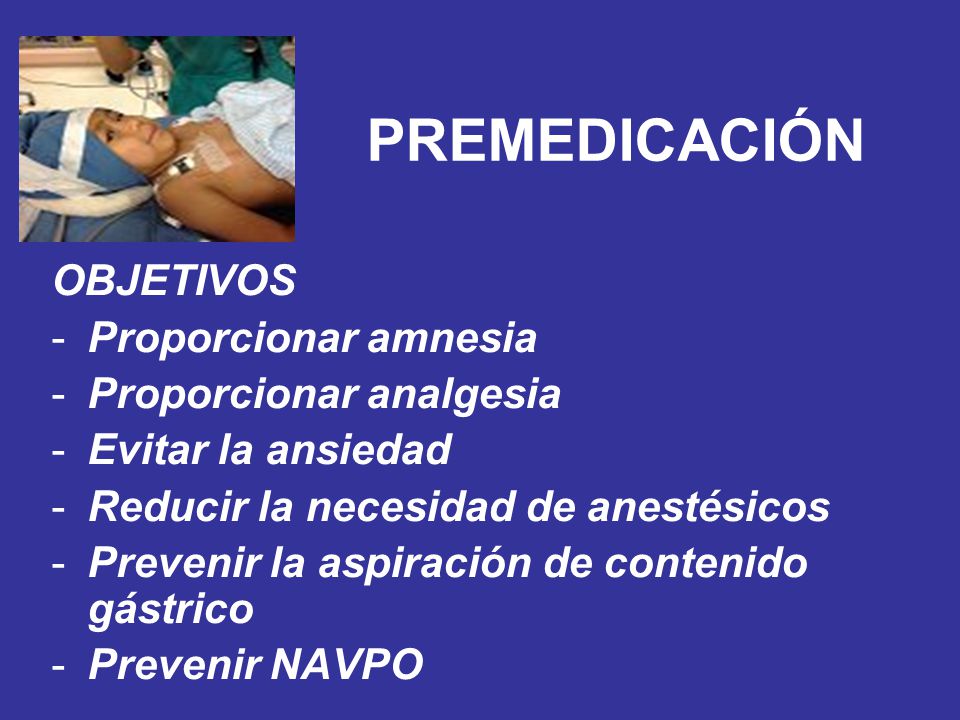 PREMEDICACIÓN

OBJETIVOS
- Proporcionar amnesia
- Proporcionar analgesia
- Evitar la ansiedad
- Reducir la necesidad de anestésicos
- Prevenir la aspiración de contenido gástrico
- Prevenir NAVPO